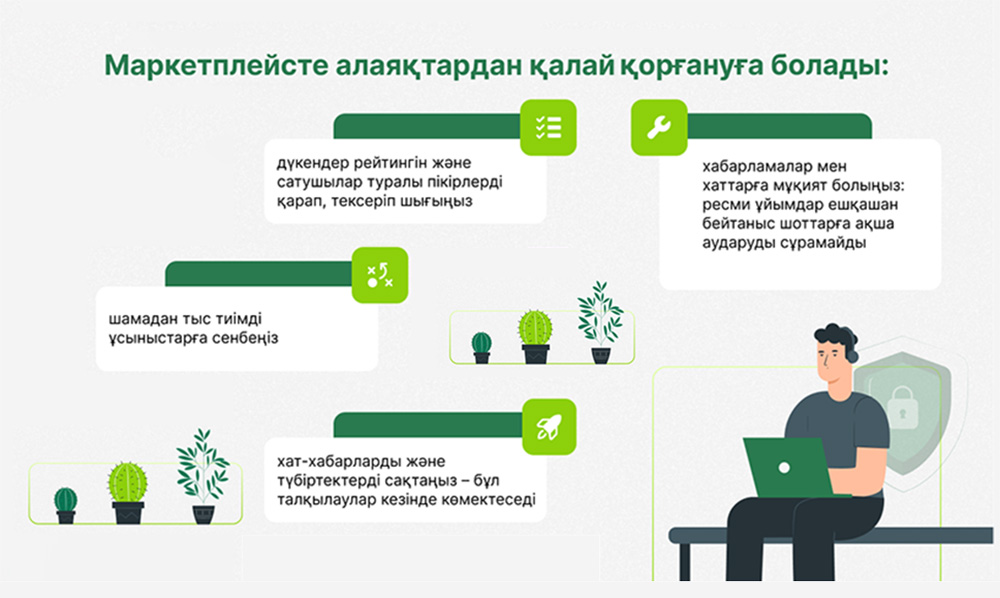 Маркетплейсте алаяқтардан қалай қорғануға болады:

дүкендер рейтингін және сатушылар туралы пікірлерді қарап, тексеріп шығыңыз

хабарламалар мен хаттарға мұқият болыңыз: ресми ұйымдар ешқашан бейтаныс шоттарға ақша аударуды сұрамайды

шамадан тыс тиімді ұсыныстарға сенбеңіз

хат-хабарларды және түбіртектерді сақтаңыз – бұл талқылаулар кезінде көмектеседі